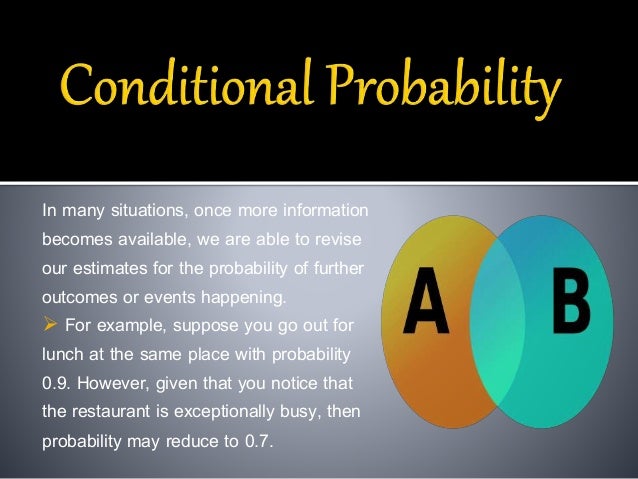 Conditional Probability

In many situations, once more information becomes available, we are able to revise our estimates for the probability of further outcomes or events happening.

➢ For example, suppose you go out for lunch at the same place with probability 0.9. However, given that you notice that the restaurant is exceptionally busy, then probability may reduce to 0.7.

A

B